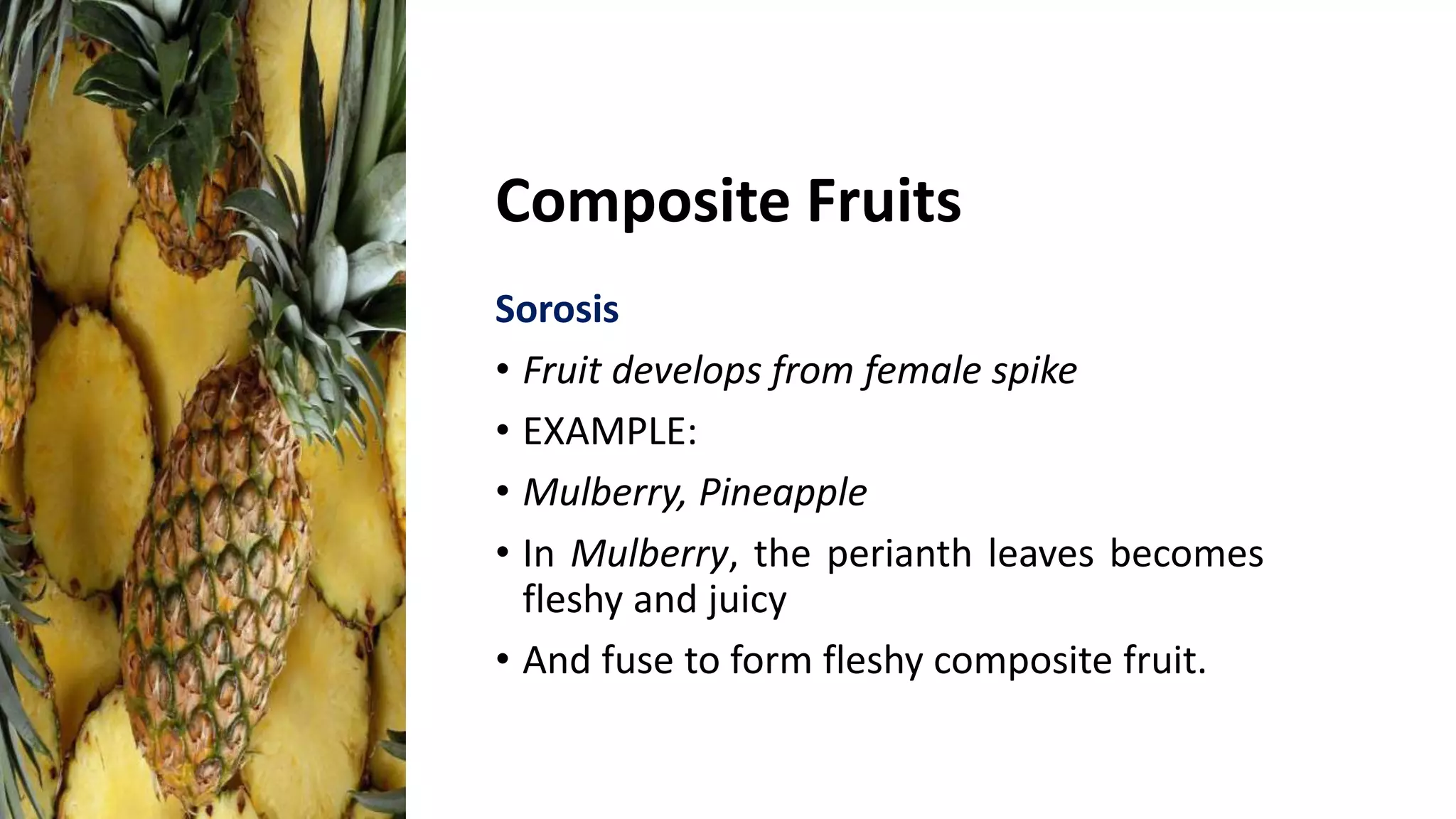 Composite Fruits

Sorosis

• Fruit develops from female spike

• EXAMPLE:

• Mulberry, Pineapple

• In Mulberry, the perianth leaves becomes fleshy and juicy

• And fuse to form fleshy composite fruit.